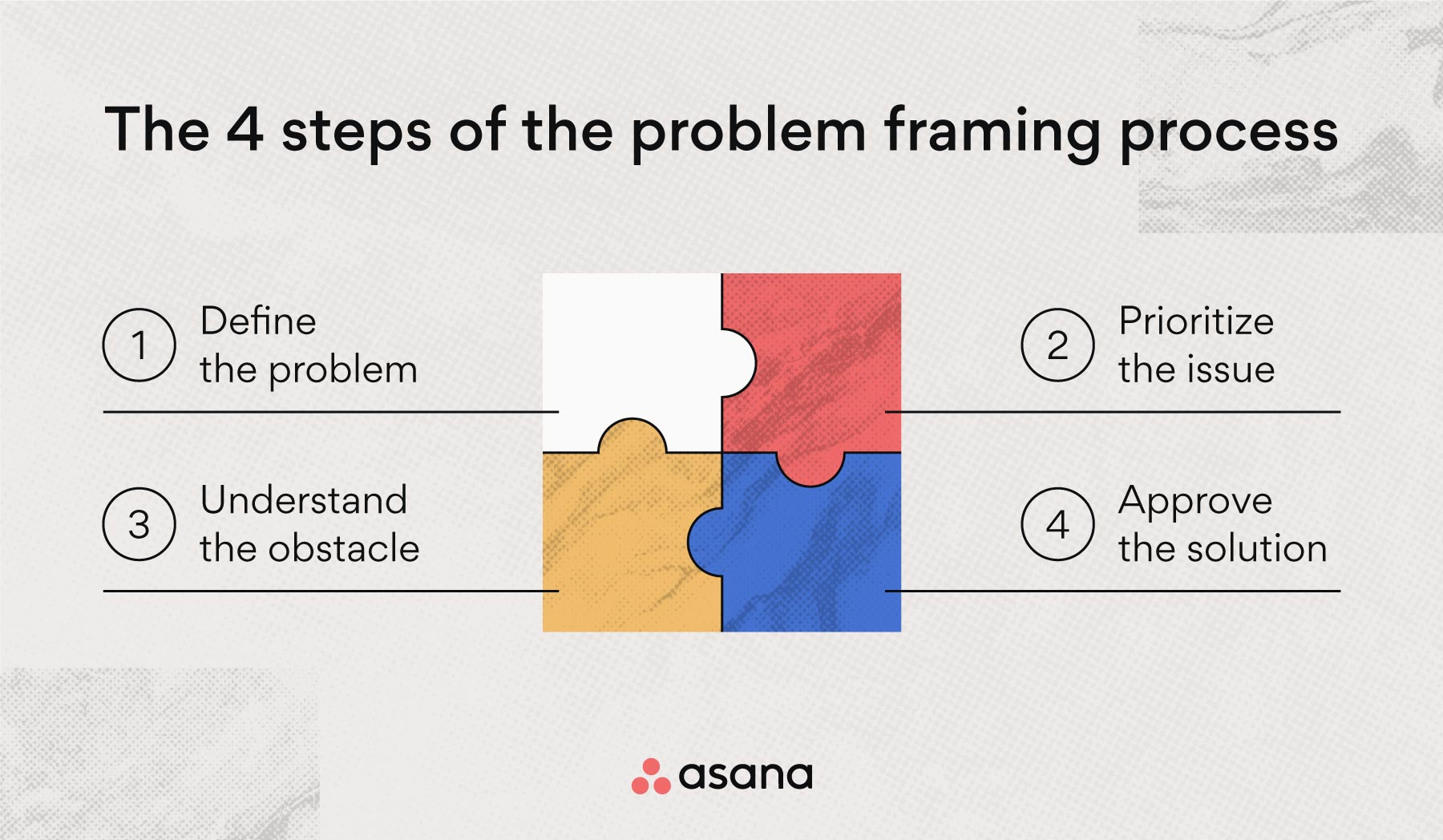 The 4 steps of the problem framing process

1 Define the problem

2 Prioritize the issue

3 Understand the obstacle

4 Approve the solution

asana